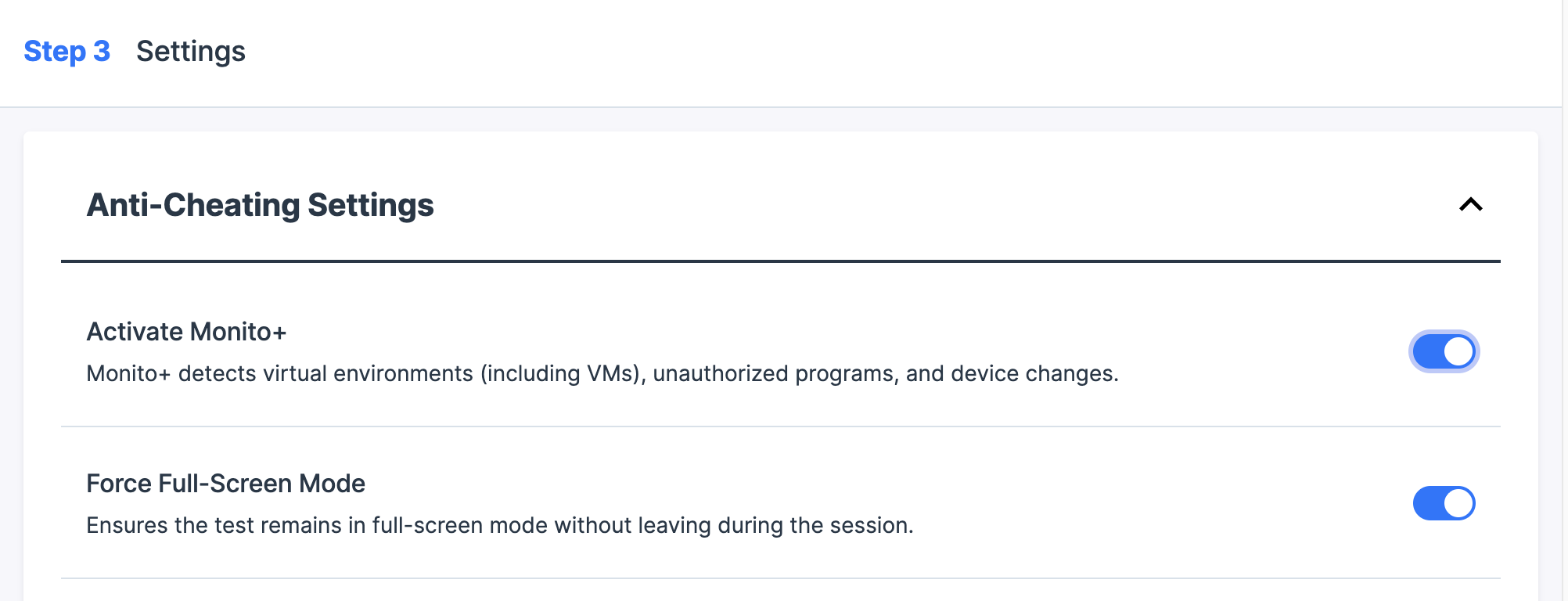 Step 3 Settings

Anti-Cheating Settings

Activate Monito+

Monito+ detects virtual environments (including VMs), unauthorized programs, and device changes.

Force Full-Screen Mode

Ensures the test remains in full-screen mode without leaving during the session.